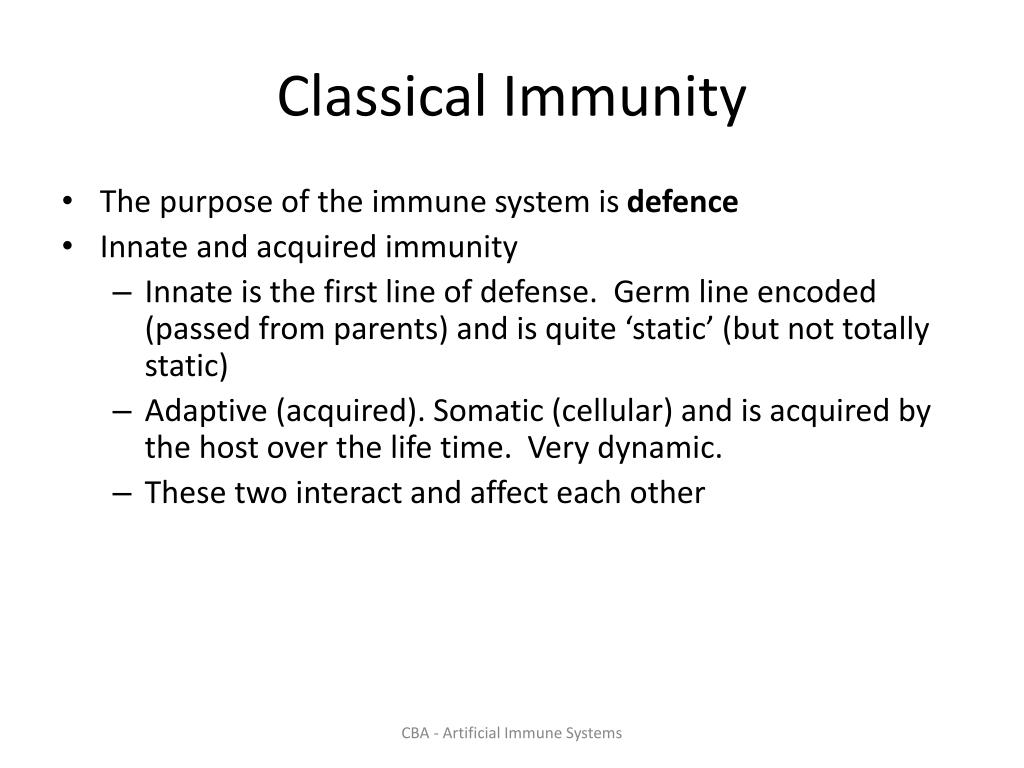 Classical Immunity

• The purpose of the immune system is **defence**
• Innate and acquired immunity
– Innate is the first line of defense. Germ line encoded (passed from parents) and is quite ‘static’ (but not totally static)
– Adaptive (acquired). Somatic (cellular) and is acquired by the host over the life time. Very dynamic.
– These two interact and affect each other

CBA - Artificial Immune Systems